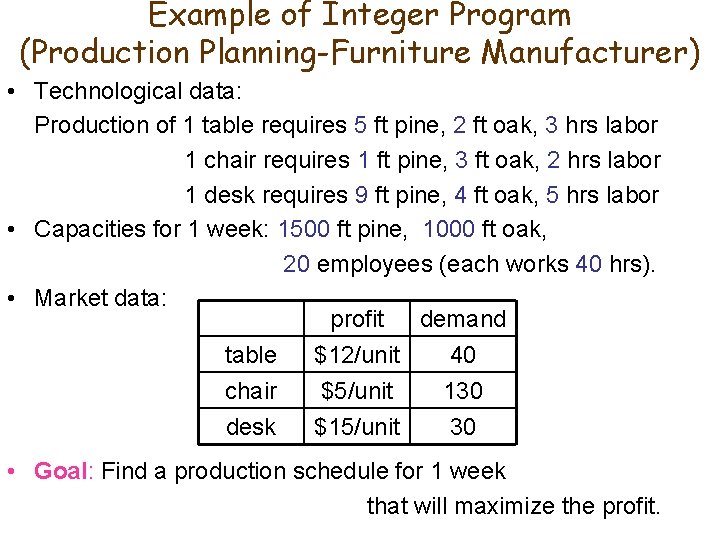 Example of Integer Program
(Production Planning-Furniture Manufacturer)

• Technological data:
Production of 1 table requires 5 ft pine, 2 ft oak, 3 hrs labor
1 chair requires 1 ft pine, 3 ft oak, 2 hrs labor
1 desk requires 9 ft pine, 4 ft oak, 5 hrs labor

• Capacities for 1 week: 1500 ft pine, 1000 ft oak,
20 employees (each works 40 hrs).

• Market data:

| | profit | demand |
|---|---|---|
| table | \$12/unit | 40 |
| chair | \$5/unit | 130 |
| desk | \$15/unit | 30 |

• Goal: Find a production schedule for 1 week
that will maximize the profit.